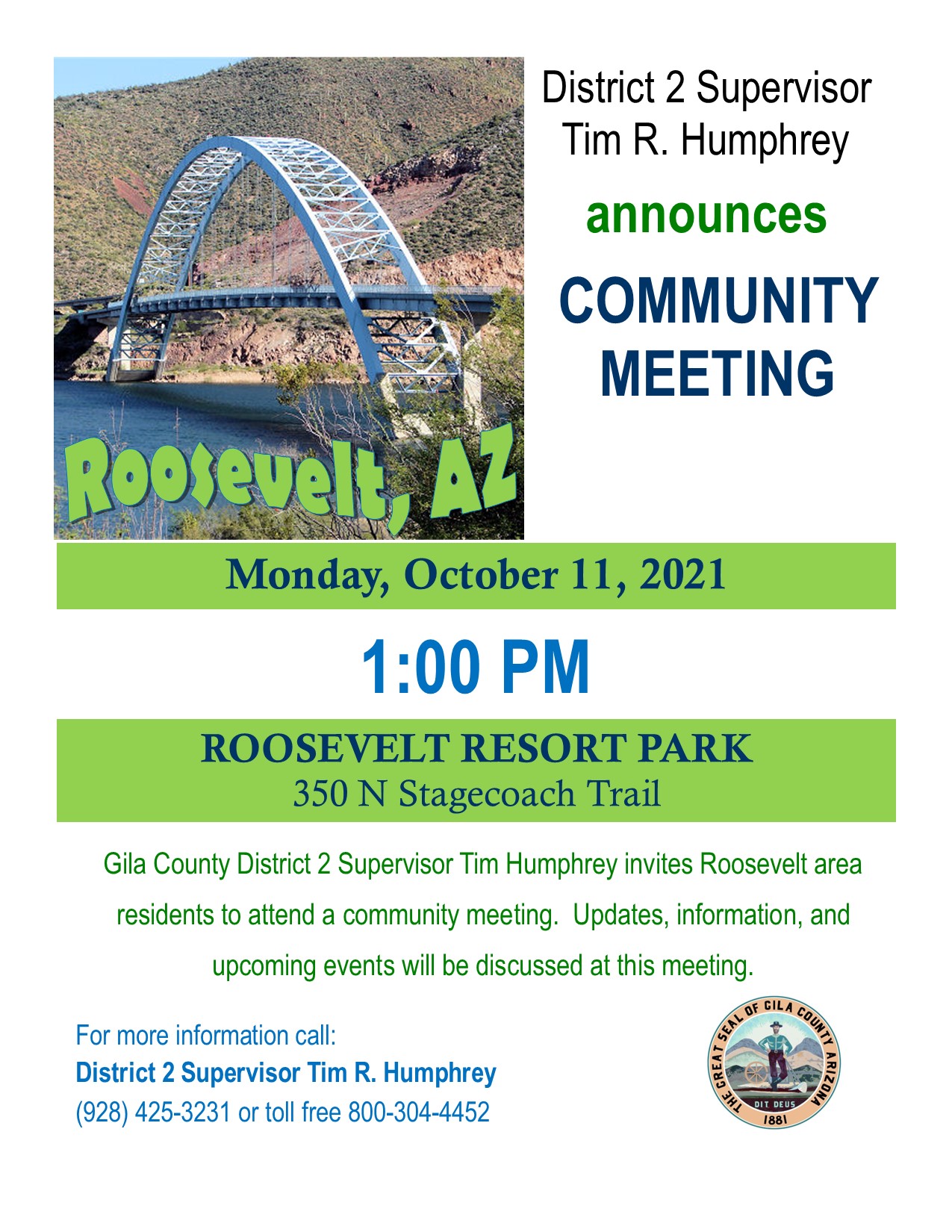 Roosevelt, AZ

District 2 Supervisor
Tim R. Humphrey

announces

COMMUNITY MEETING

Monday, October 11, 2021

1:00 PM

ROOSEVELT RESORT PARK
350 N Stagecoach Trail

Gila County District 2 Supervisor Tim Humphrey invites Roosevelt area residents to attend a community meeting. Updates, information, and upcoming events will be discussed at this meeting.

For more information call:
District 2 Supervisor Tim R. Humphrey
(928) 425-3231 or toll free 800-304-4452

THE GREAT SEAL OF GILA COUNTY ARIZONA
DIT DEUS
1881